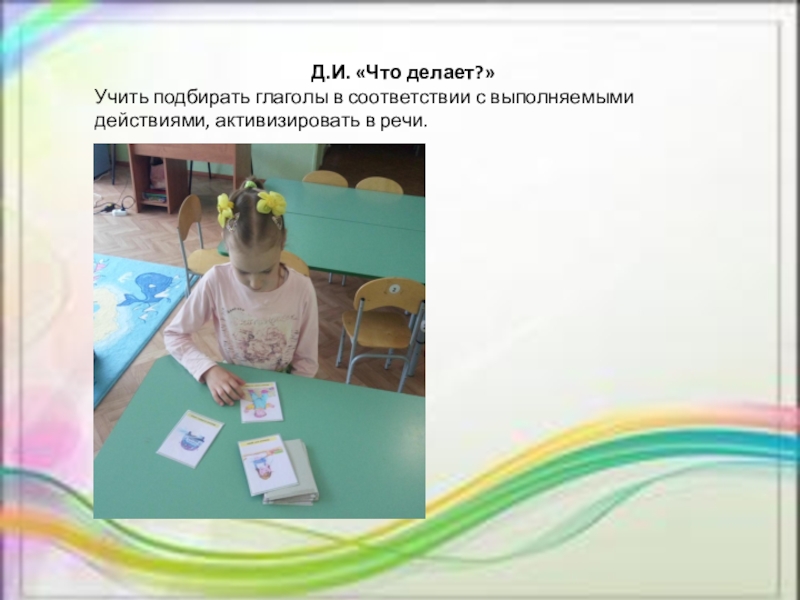 Д.И. «Что делает?»
Учить подбирать глаголы в соответствии с выполняемыми действиями, активизировать в речи.